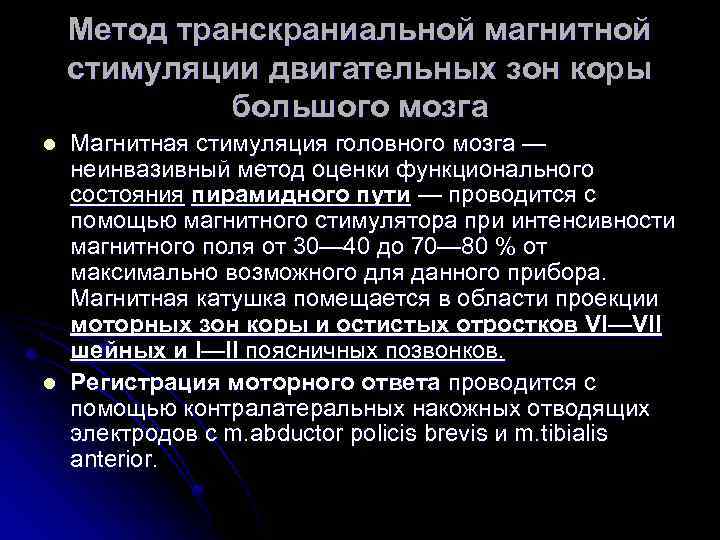 Метод транскраниальной магнитной стимуляции двигательных зон коры большого мозга

Магнитная стимуляция головного мозга — неинвазивный метод оценки функционального состояния пирамидного пути — проводится с помощью магнитного стимулятора при интенсивности магнитного поля от 30—40 до 70—80 % от максимально возможного для данного прибора. Магнитная катушка помещается в области проекции моторных зон коры и остистых отростков VI—VII шейных и I—II поясничных позвонков.

Регистрация моторного ответа проводится с помощью контралатеральных накожных отводящих электродов с m.abductor policis brevis и m.tibialis anterior.